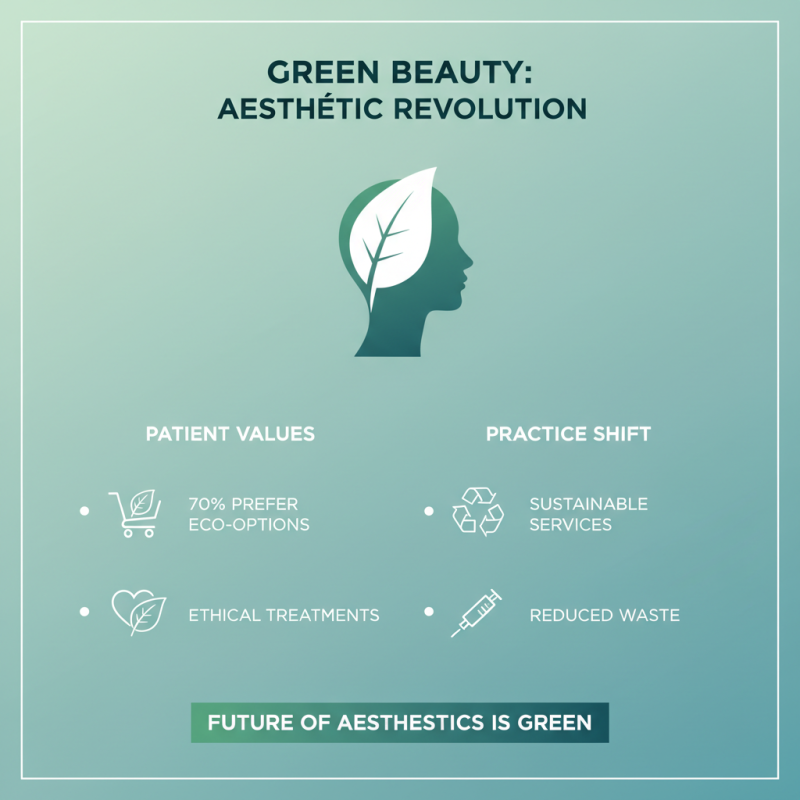 GREEN BEAUTY:
AESTHÉTIC REVOLUTION

PATIENT VALUES

• 70% PREFER ECO-OPTIONS

• ETHICAL TREATMENTS

PRACTICE SHIFT

• SUSTAINABLE SERVICES

• REDUCED WASTE

FUTURE OF AESTHESTICS IS GREEN